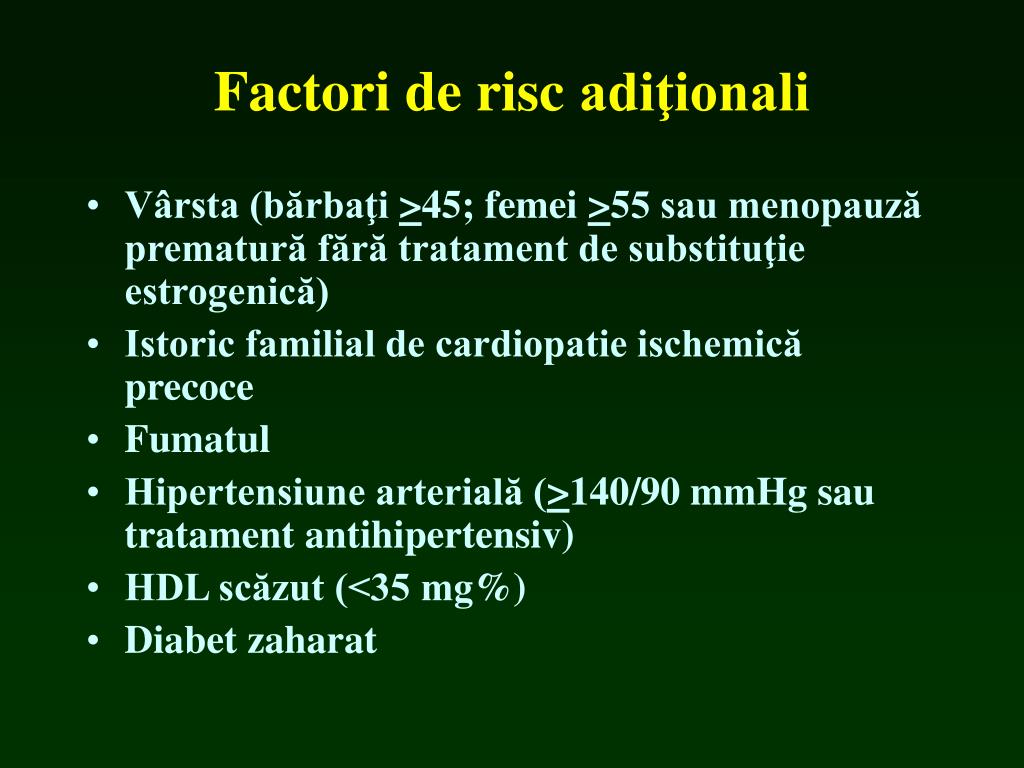 Factori de risc adiţionali

• Vârsta (bărbaţi $\geq$45; femei $\geq$55 sau menopauză prematură fără tratament de substituţie estrogenică)
• Istoric familial de cardiopatie ischemică precoce
• Fumatul
• Hipertensiune arterială ($\geq$140/90 mmHg sau tratament antihipertensiv)
• HDL scăzut (<35 mg%)
• Diabet zaharat